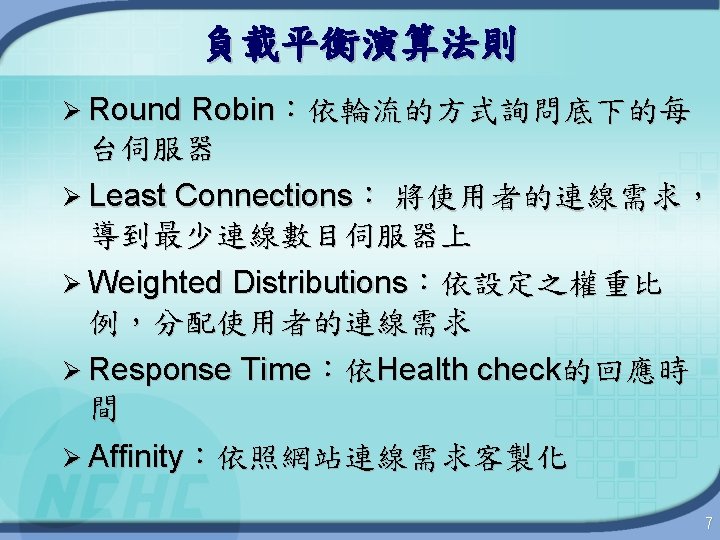 負載平衡演算法則

➢ Round Robin：依輪流的方式詢問底下的每台伺服器

➢ Least Connections： 將使用者的連線需求，導到最少連線數目伺服器上

➢ Weighted Distributions：依設定之權重比例，分配使用者的連線需求

➢ Response Time：依Health check的回應時間

➢ Affinity：依照網站連線需求客製化

NCHC

7